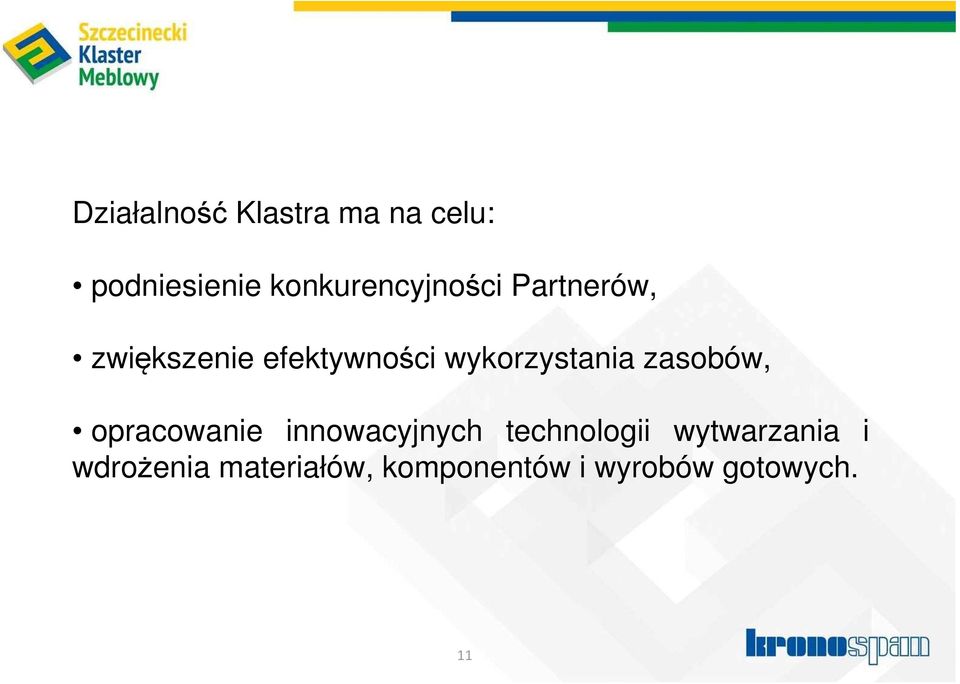 Szczecinecki Klaster Meblowy

Działalność Klastra ma na celu:

• podniesienie konkurencyjności Partnerów,

• zwiększenie efektywności wykorzystania zasobów,

• opracowanie innowacyjnych technologii wytwarzania i wdrożenia materiałów, komponentów i wyrobów gotowych.

11

kronospan